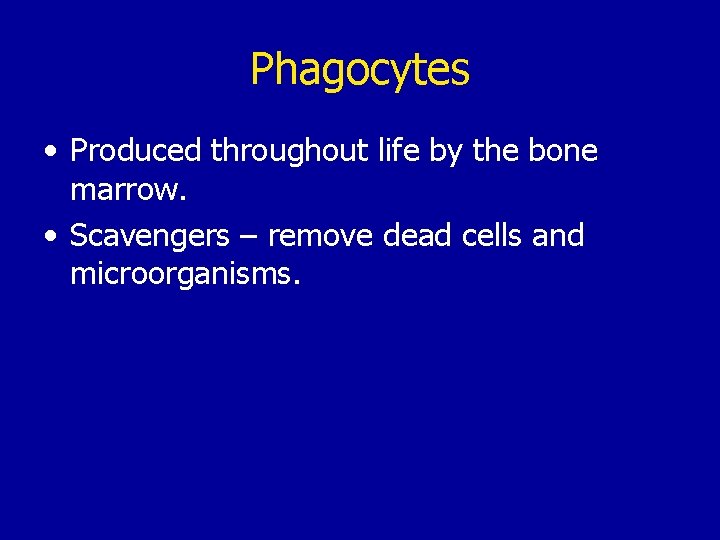 Phagocytes

• Produced throughout life by the bone marrow.

• Scavengers – remove dead cells and microorganisms.